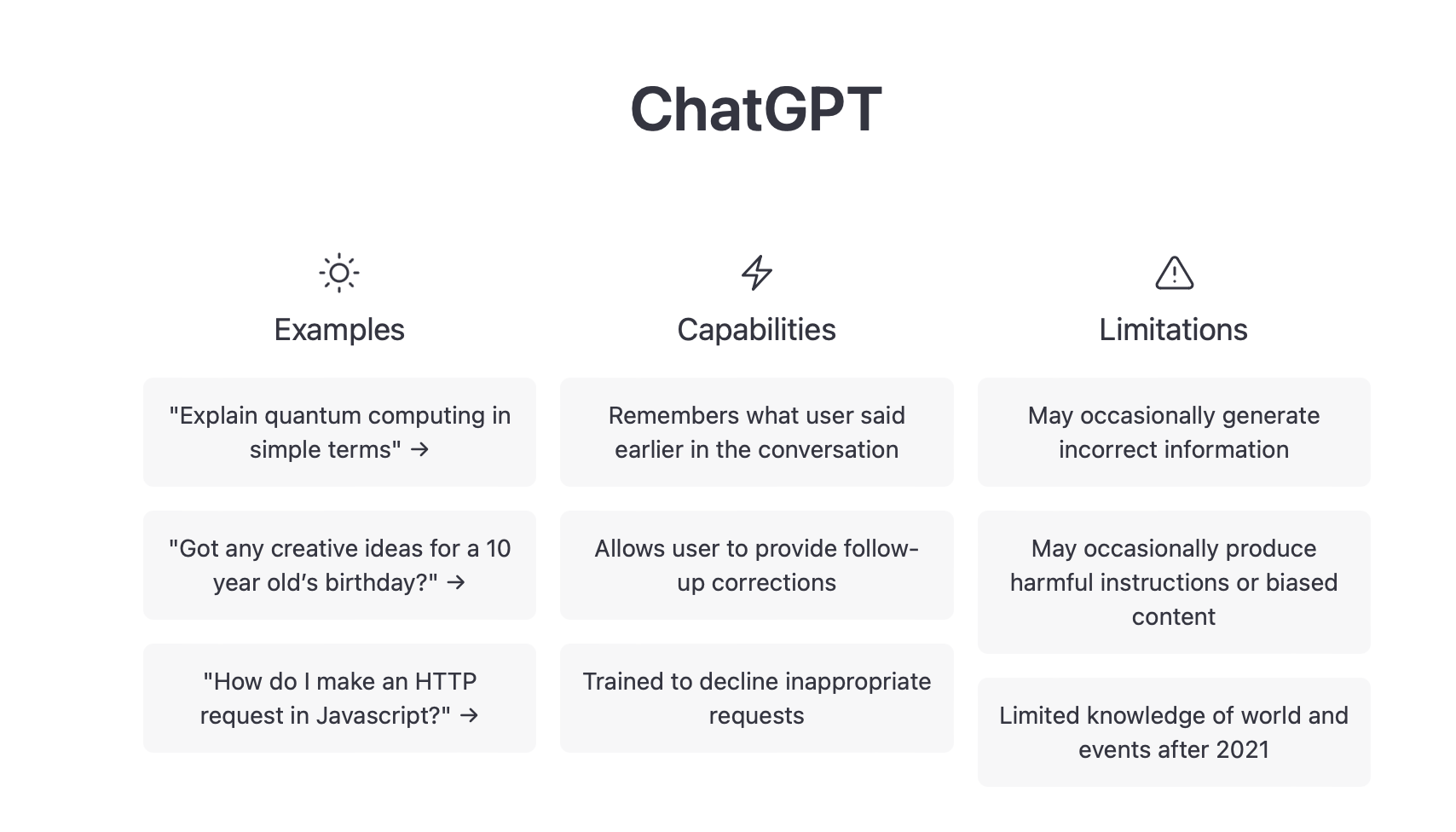 ChatGPT

Examples

"Explain quantum computing in simple terms" →

"Got any creative ideas for a 10 year old's birthday?" →

"How do I make an HTTP request in Javascript?" →

Capabilities

Remembers what user said earlier in the conversation

Allows user to provide follow-up corrections

Trained to decline inappropriate requests

Limitations

May occasionally generate incorrect information

May occasionally produce harmful instructions or biased content

Limited knowledge of world and events after 2021